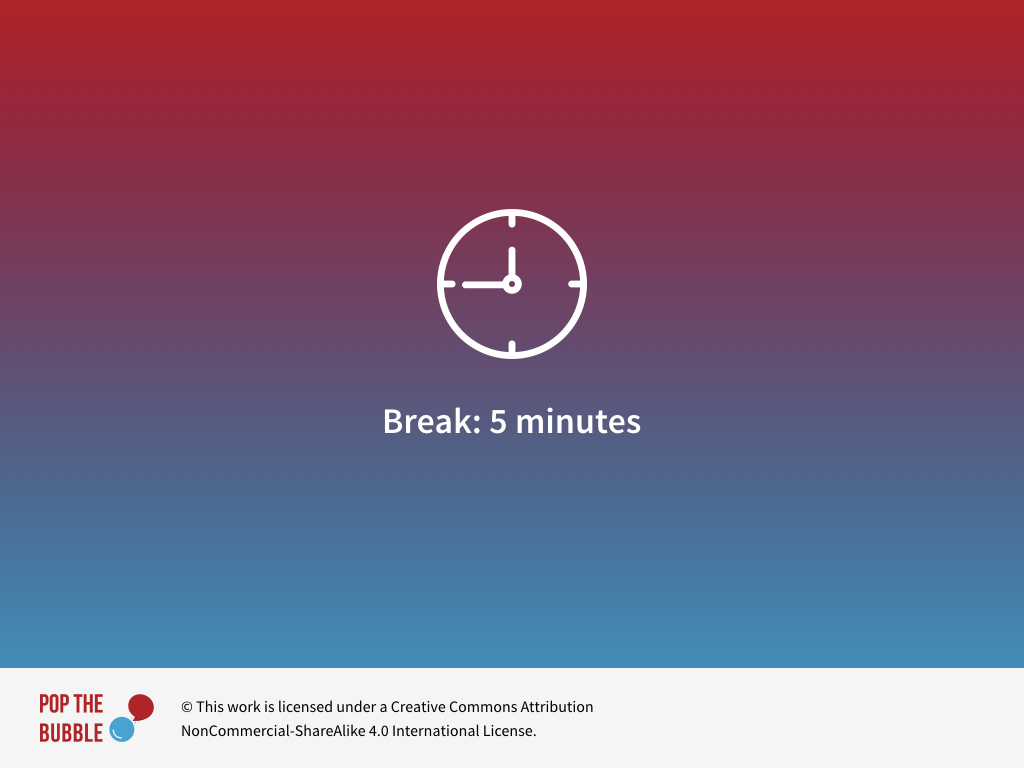 Break: 5 minutes

POP THE BUBBLE

© This work is licensed under a Creative Commons Attribution NonCommercial-ShareAlike 4.0 International License.